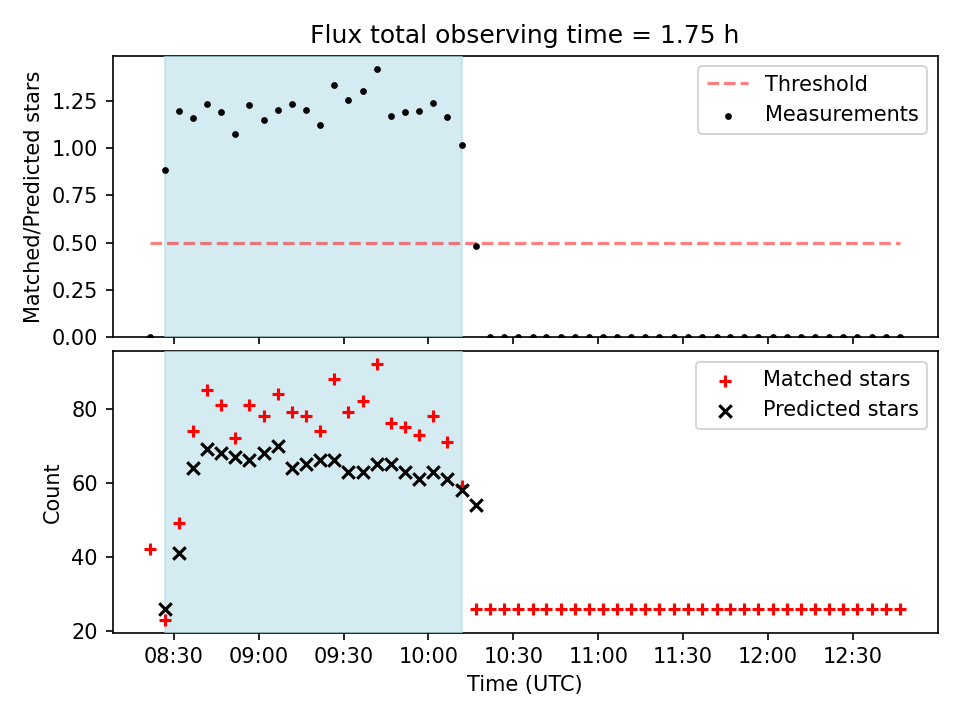 Flux total observing time = 1.75 h

Matched/Predicted stars

1.25
1.00
0.75
0.50
0.25
0.00

Threshold
Measurements

Count

80
60
40
20

Matched stars
Predicted stars

08:30 09:00 09:30 10:00 10:30 11:00 11:30 12:00 12:30

Time (UTC)